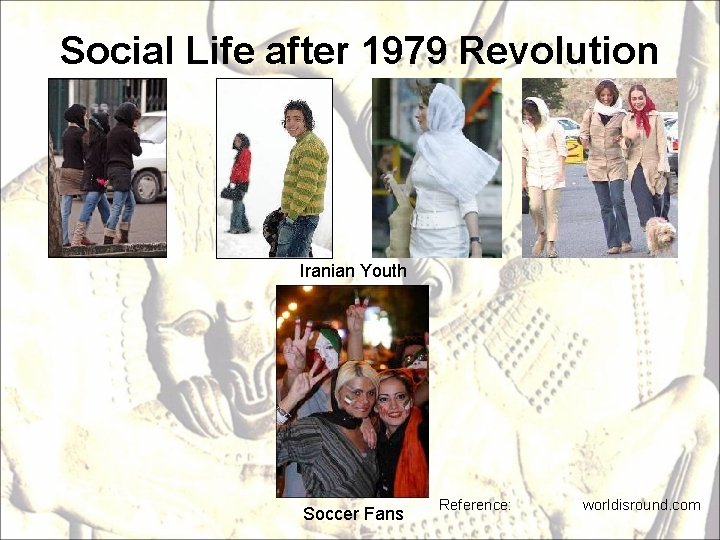 Social Life after 1979 Revolution

Iranian Youth

Soccer Fans

Reference: worldisround.com